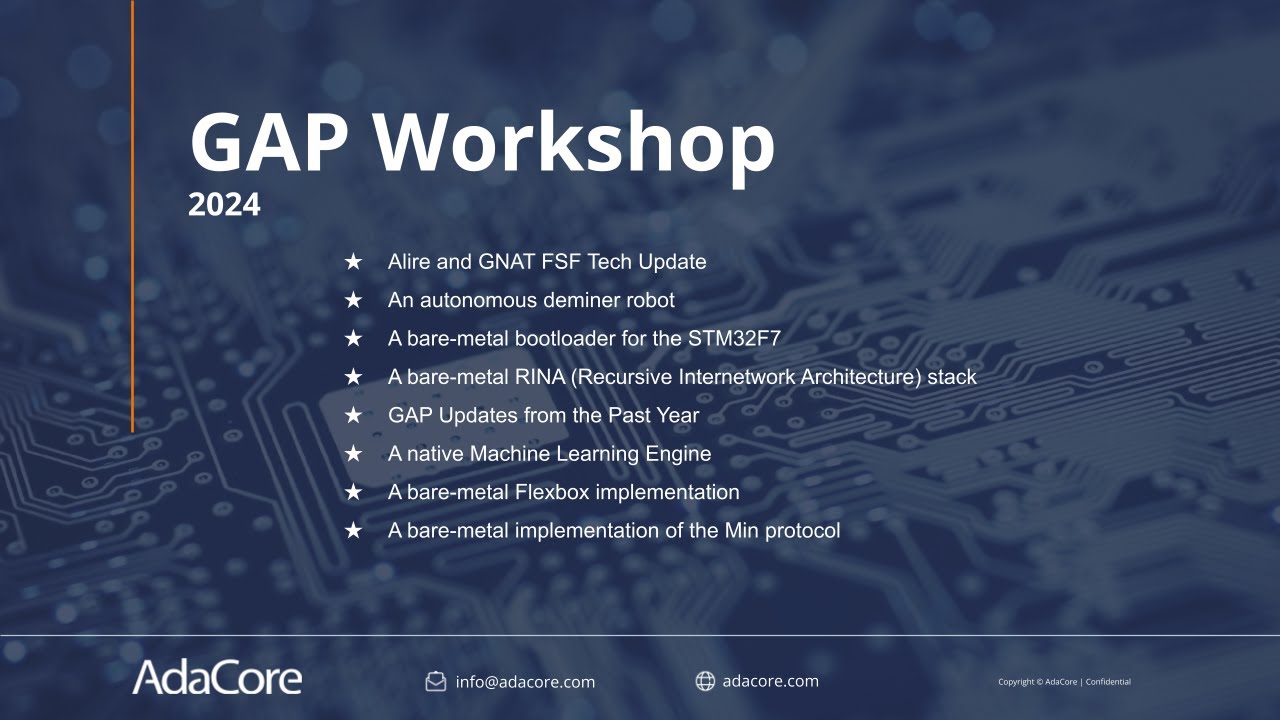 GAP Workshop
2024

★ Alire and GNAT FSF Tech Update
★ An autonomous deminer robot
★ A bare-metal bootloader for the STM32F7
★ A bare-metal RINA (Recursive Internetwork Architecture) stack
★ GAP Updates from the Past Year
★ A native Machine Learning Engine
★ A bare-metal Flexbox implementation
★ A bare-metal implementation of the Min protocol

AdaCore

info@adacore.com

adacore.com

Copyright © AdaCore | Confidential